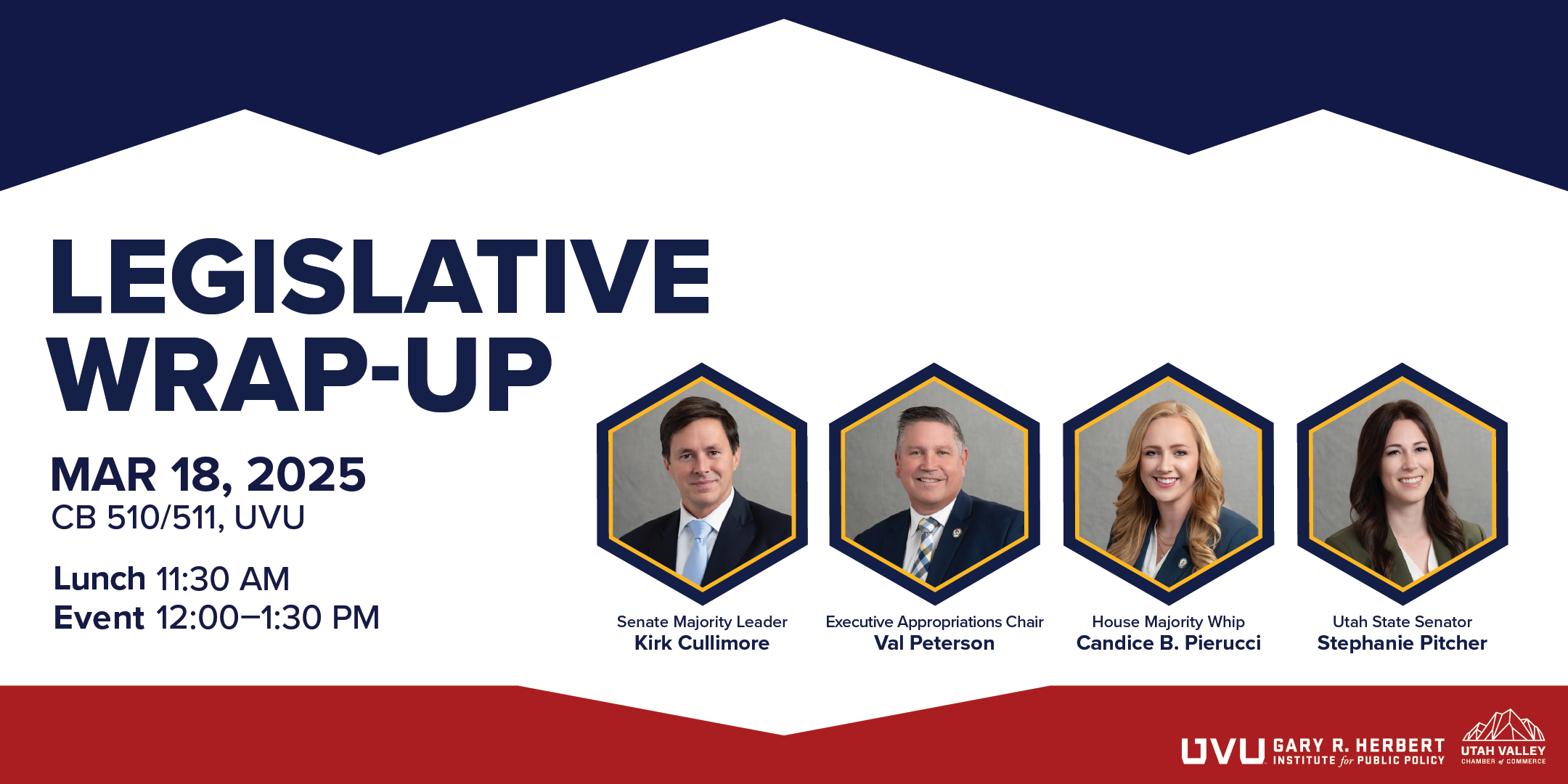 LEGISLATIVE WRAP-UP

MAR 18, 2025
CB 510/511, UVU

Lunch 11:30 AM
Event 12:00–1:30 PM

Senate Majority Leader
Kirk Cullimore

Executive Appropriations Chair
Val Peterson

House Majority Whip
Candice B. Pierucci

Utah State Senator
Stephanie Pitcher

UVU GARY R. HERBERT INSTITUTE for PUBLIC POLICY

UTAH VALLEY CHAMBER of COMMERCE